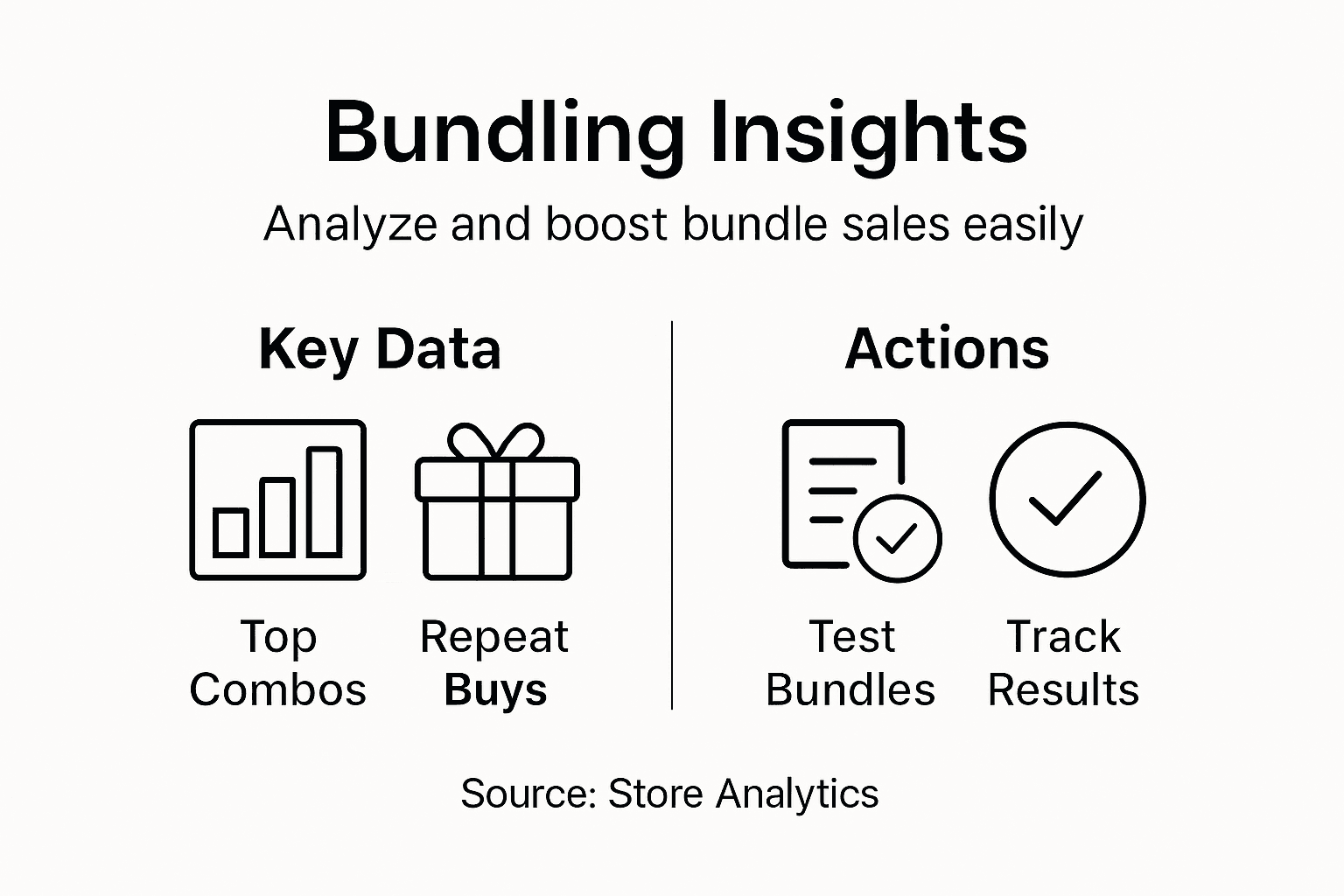 Bundling Insights

Analyze and boost bundle sales easily

Key Data

Top Combos

Repeat Buys

Actions

Test Bundles

Track Results

Source: Store Analytics